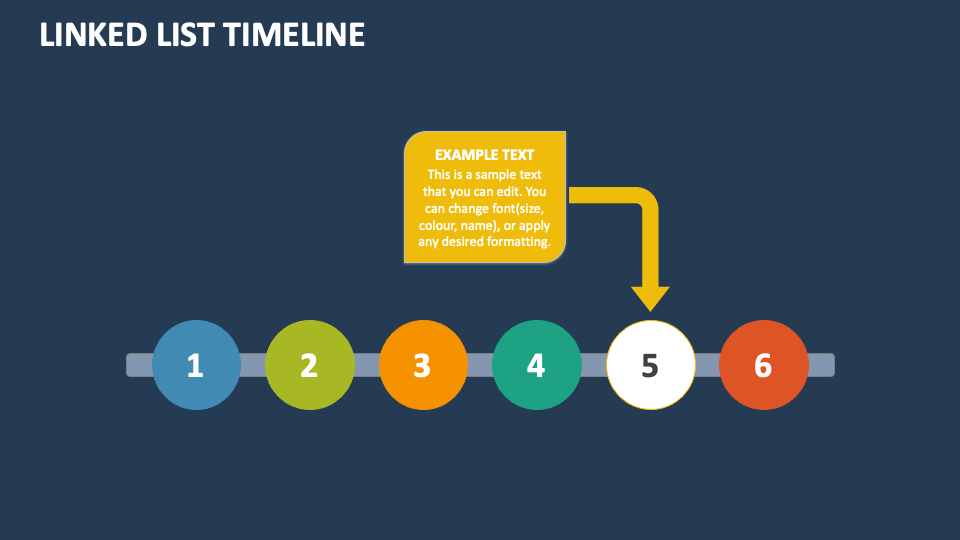 LINKED LIST TIMELINE

EXAMPLE TEXT
This is a sample text that you can edit. You can change font(size, colour, name), or apply any desired formatting.

1
2
3
4
5
6